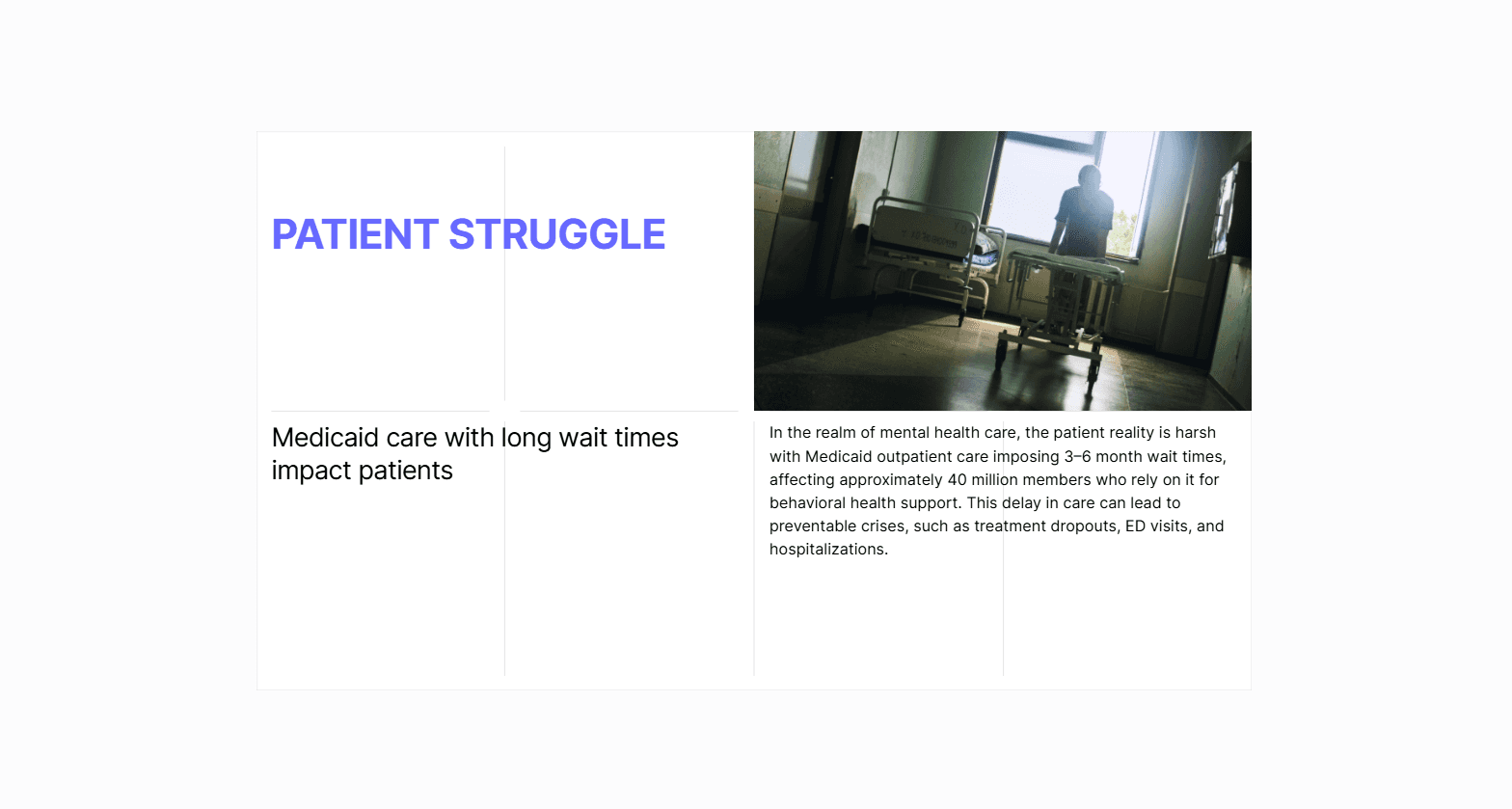 PATIENT STRUGGLE

Medicaid care with long wait times impact patients

In the realm of mental health care, the patient reality is harsh with Medicaid outpatient care imposing 3–6 month wait times, affecting approximately 40 million members who rely on it for behavioral health support. This delay in care can lead to preventable crises, such as treatment dropouts, ED visits, and hospitalizations.